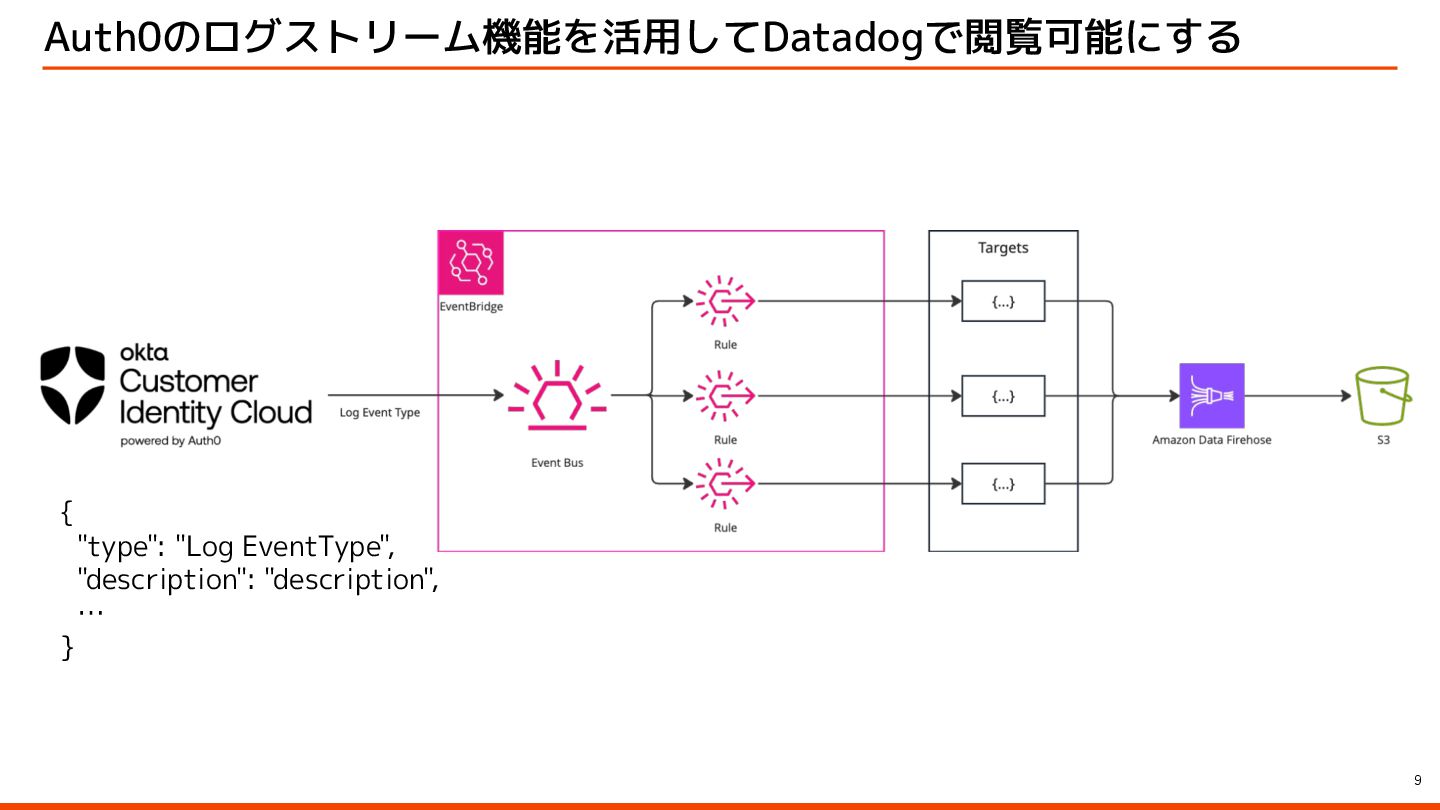 Auth0のログストリーム機能を活用してDatadogで閲覧可能にする

okta
Customer Identity Cloud
powered by Auth0

Log Event Type

EventBridge

Event Bus

Rule

Rule

Rule

Targets

{...}

{...}

{...}

Amazon Data Firehose

S3

{
"type": "Log EventType",
"description": "description",
...
}

9